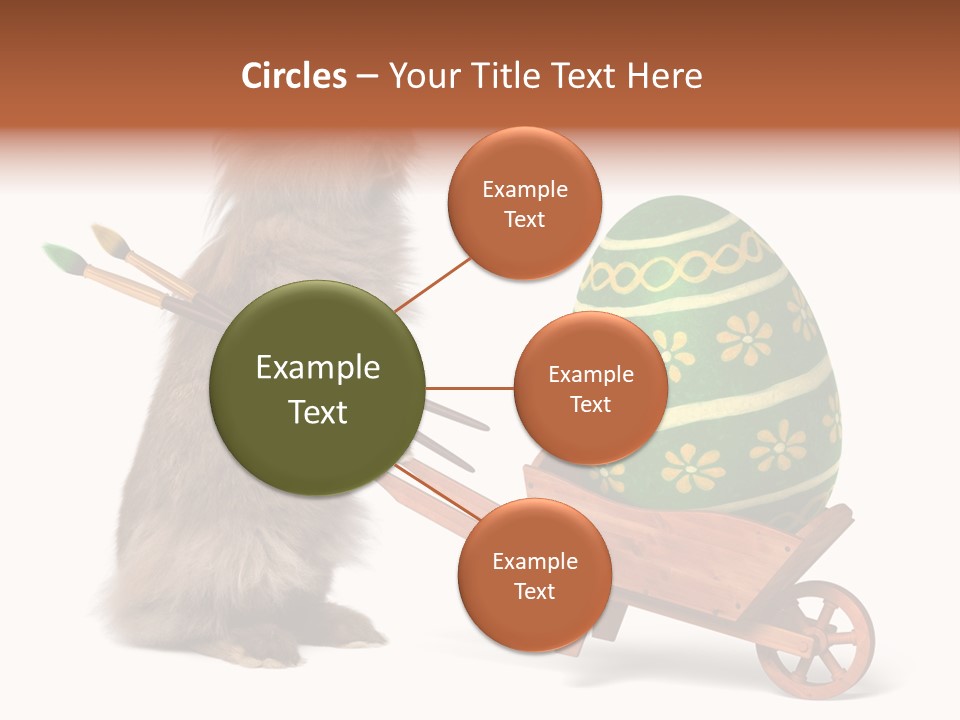 Circles – Your Title Text Here

Example Text

Example Text

Example Text

Example Text